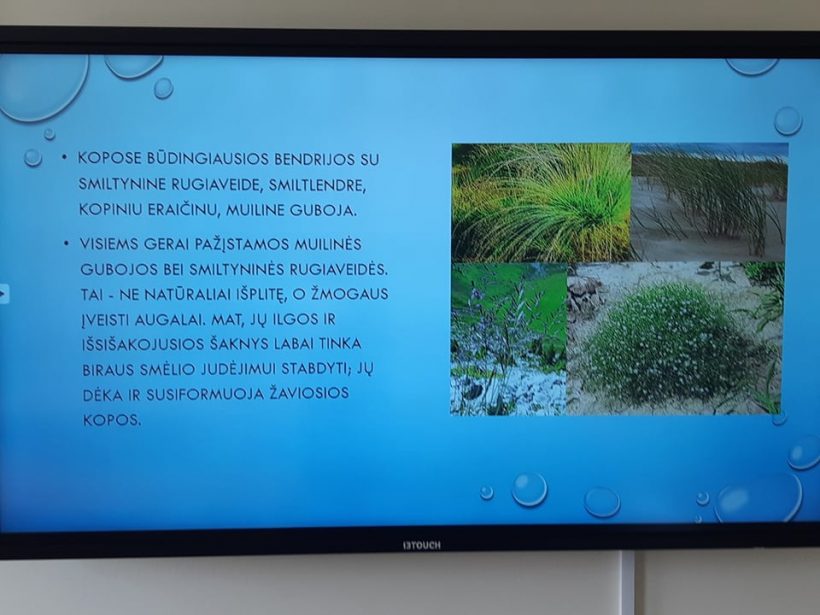 • KOPOSE BŪDINGIAUSIOS BENDRIJOS SU SMILTYNINE RUGIAVEIDE, SMILTLENDRE, KOPINIU ERAIČINU, MUILINE GUBOJA.

• VISIEMS GERAI PAŽĮSTAMOS MUILINĖS GUBOJOS BEI SMILTYNINĖS RUGIAVEIDĖS. TAI - NE NATŪRALIAI IŠPLITĘ, O ŽMOGAUS ĮVEISTI AUGALAI. MAT, JŲ ILGOS IR IŠSIŠAKOJUSIOS ŠAKNYS LABAI TINKA BIRAUS SMĖLIO JUDĖJIMUI STABDYTI; JŲ DĖKA IR SUSIFORMUOJA ŽAVIOSIOS KOPOS.

I3TOUCH